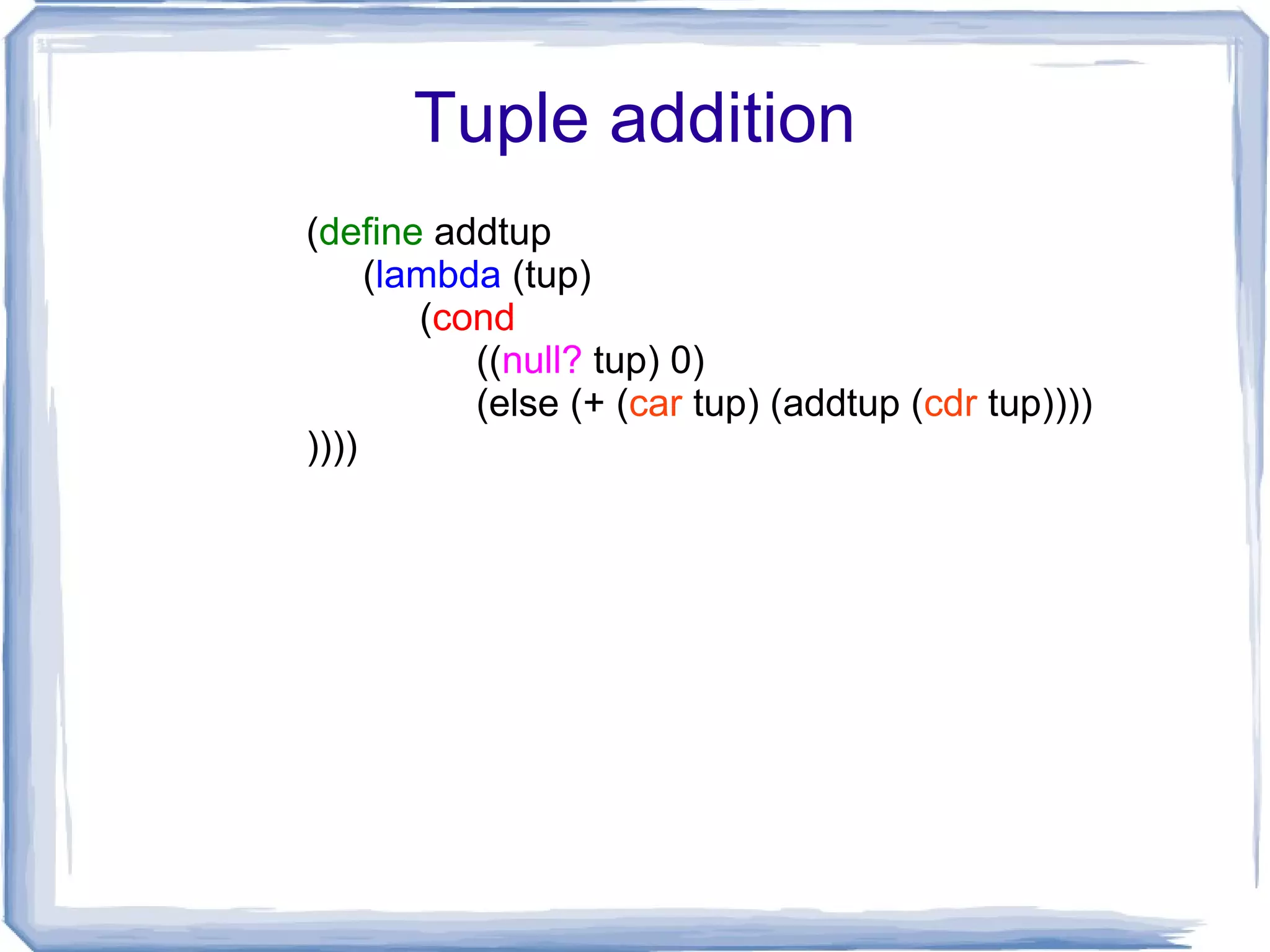 Tuple addition

(define addtup
(lambda (tup)
(cond
((null? tup) 0)
(else (+ (car tup) (addtup (cdr tup))))
))))